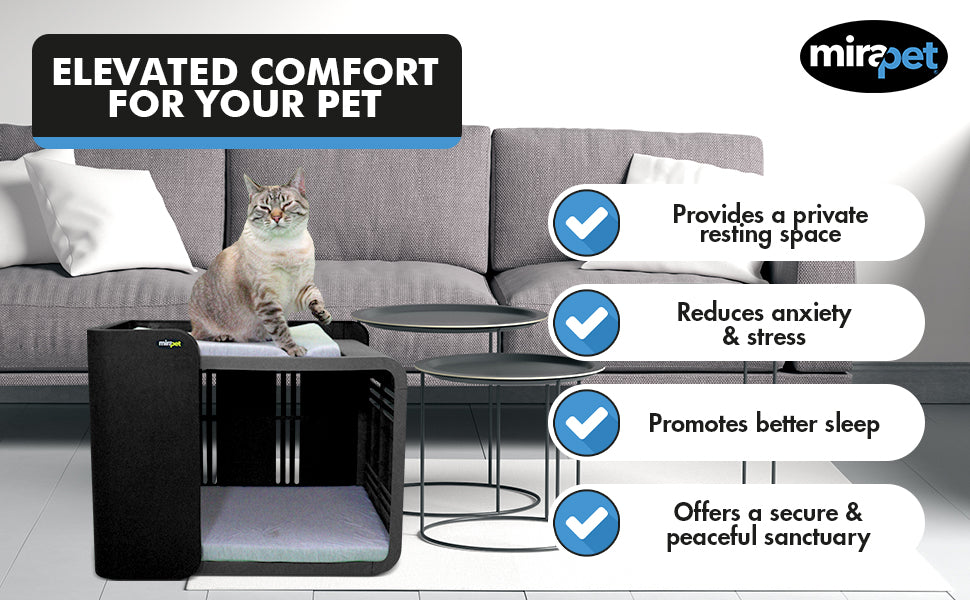 ELEVATED COMFORT FOR YOUR PET

mirapet

mirapet

Provides a private resting space

Reduces anxiety & stress

Promotes better sleep

Offers a secure & peaceful sanctuary